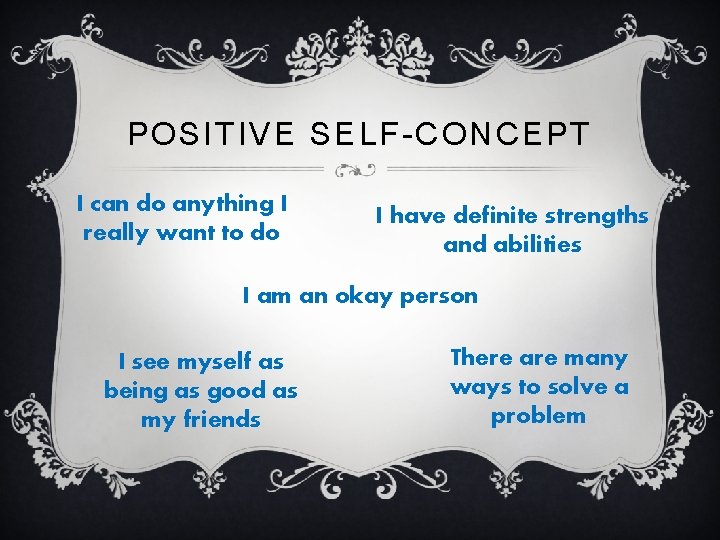 POSITIVE SELF-CONCEPT

I can do anything I really want to do

I have definite strengths and abilities

I am an okay person

I see myself as being as good as my friends

There are many ways to solve a problem